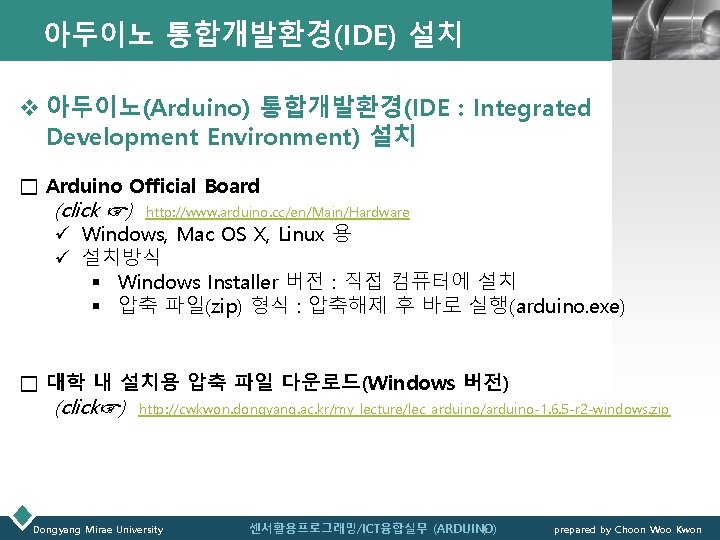 아두이노 통합개발환경(IDE) 설치

❖ 아두이노(Arduino) 통합개발환경(IDE : Integrated Development Environment) 설치

□ Arduino Official Board

(click ☞) http://www.arduino.cc/en/Main/Hardware

✓ Windows, Mac OS X, Linux 용

✓ 설치방식

▪ Windows Installer 버전 : 직접 컴퓨터에 설치

▪ 압축 파일(zip) 형식 : 압축해제 후 바로 실행(arduino.exe)

□ 대학 내 설치용 압축 파일 다운로드(Windows 버전)

(click☞) http://cwkwon.dongyang.ac.kr/my_lecture/lec_arduino/arduino-1.6.5-r2-windows.zip

Dongyang Mirae University

센서활용프로그래밍/ICT융합실무 (ARDUINO)

prepared by Choon Woo Kwon